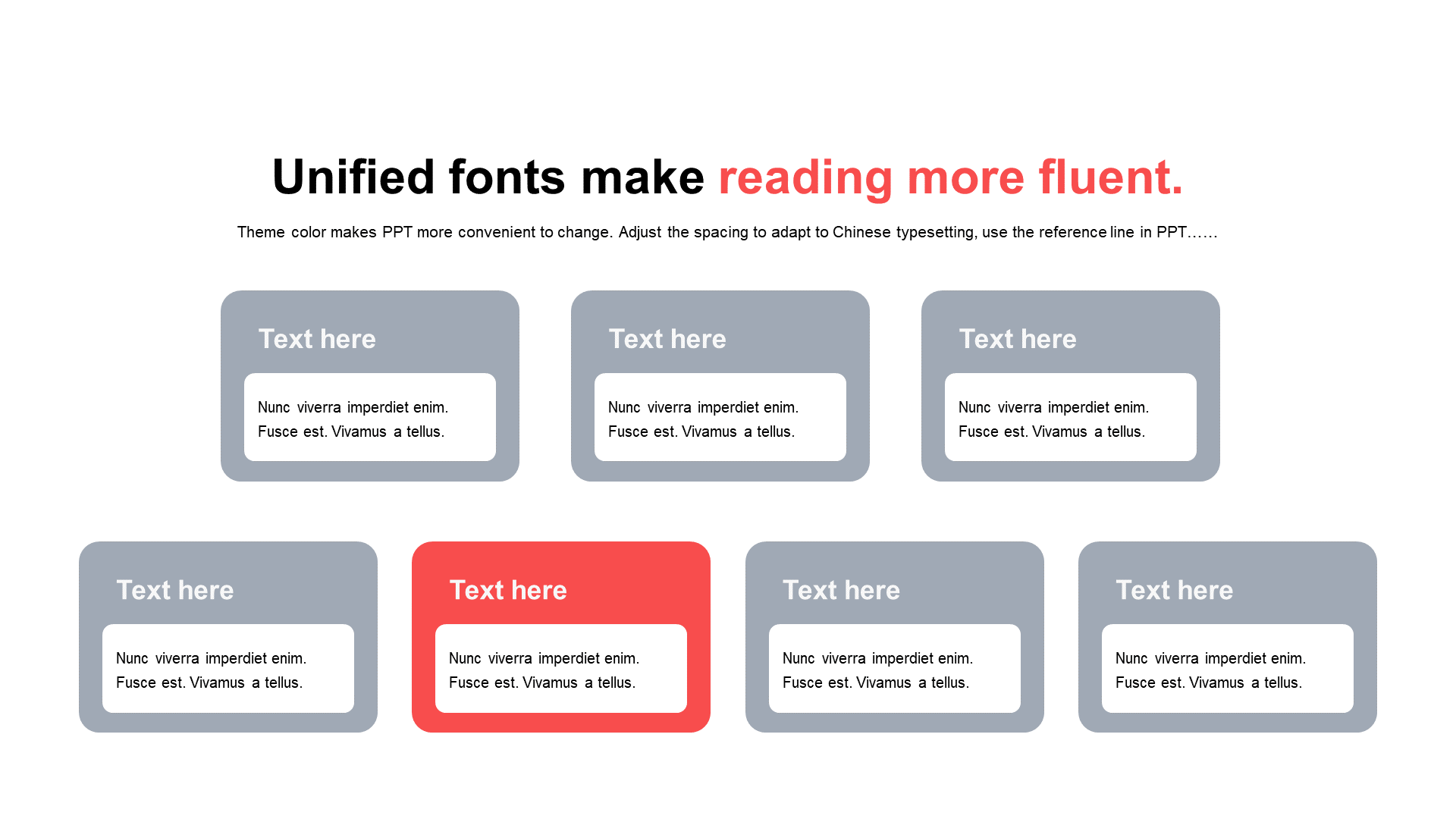 Unified fonts make reading more fluent.

Theme color makes PPT more convenient to change. Adjust the spacing to adapt to Chinese typesetting, use the reference line in PPT……

Text here

Nunc viverra imperdiet enim. Fusce est. Vivamus a tellus.

Text here

Nunc viverra imperdiet enim. Fusce est. Vivamus a tellus.

Text here

Nunc viverra imperdiet enim. Fusce est. Vivamus a tellus.

Text here

Nunc viverra imperdiet enim. Fusce est. Vivamus a tellus.

Text here

Nunc viverra imperdiet enim. Fusce est. Vivamus a tellus.

Text here

Nunc viverra imperdiet enim. Fusce est. Vivamus a tellus.

Text here

Nunc viverra imperdiet enim. Fusce est. Vivamus a tellus.